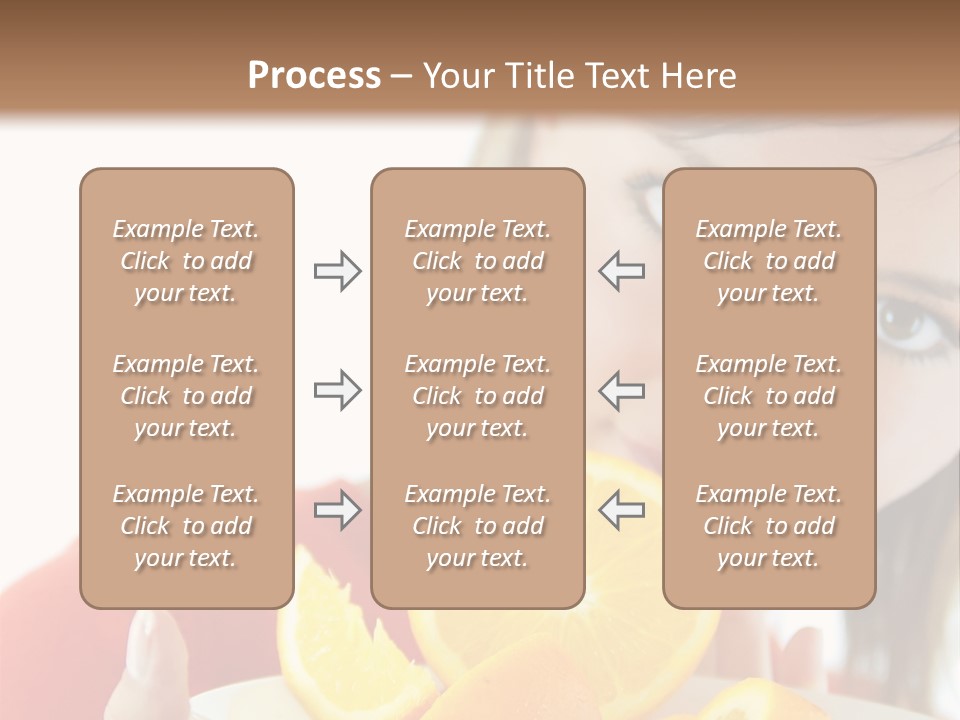 Process – Your Title Text Here

Example Text. Click to add your text.

Example Text. Click to add your text.

Example Text. Click to add your text.

Example Text. Click to add your text.

Example Text. Click to add your text.

Example Text. Click to add your text.

Example Text. Click to add your text.

Example Text. Click to add your text.

Example Text. Click to add your text.